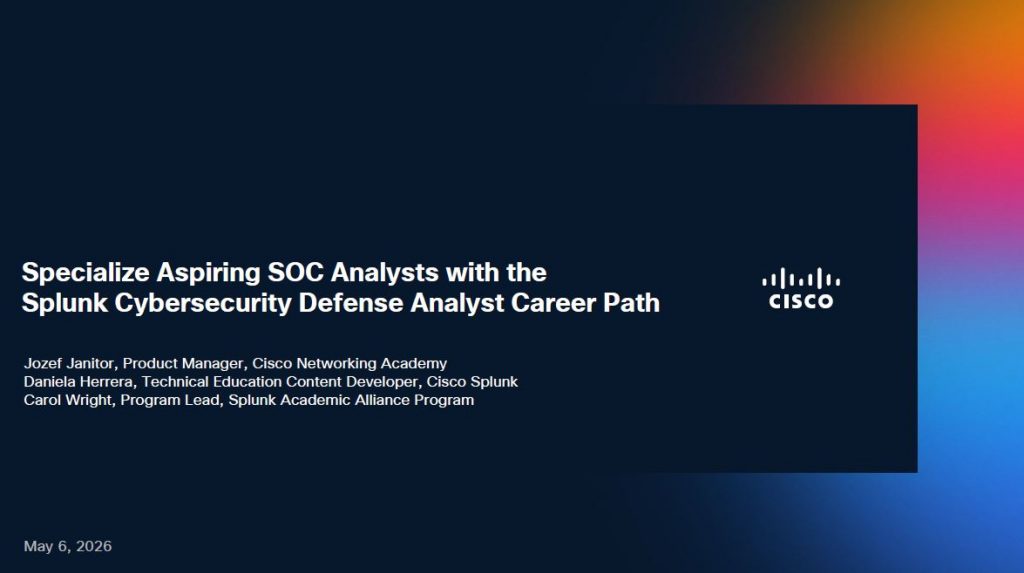 Specialize Aspiring SOC Analysts with the Splunk Cybersecurity Defense Analyst Career Path

Jozef Janitor, Product Manager, Cisco Networking Academy
Daniela Herrera, Technical Education Content Developer, Cisco Splunk
Carol Wright, Program Lead, Splunk Academic Alliance Program

CISCO

May 6, 2026